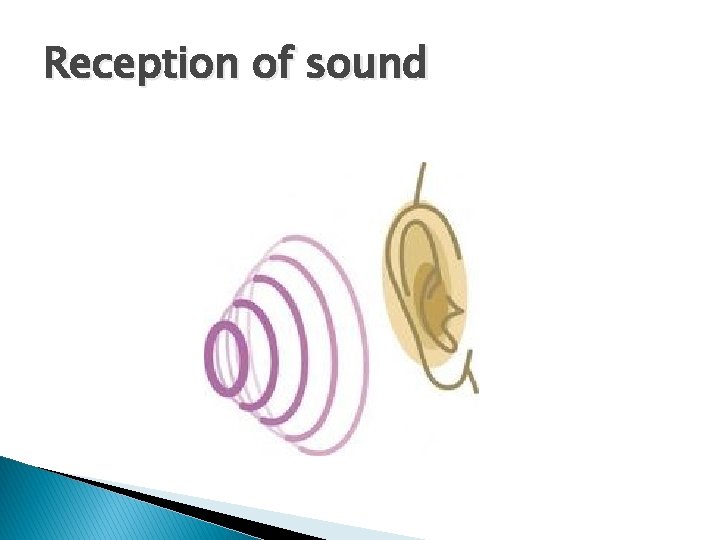 Reception of sound